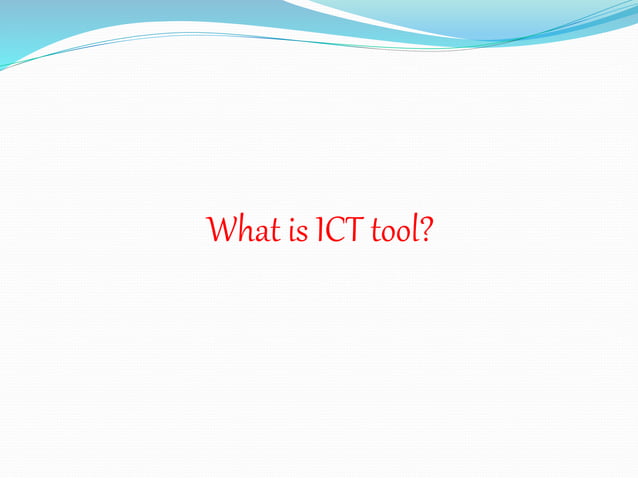 What is ICT tool?